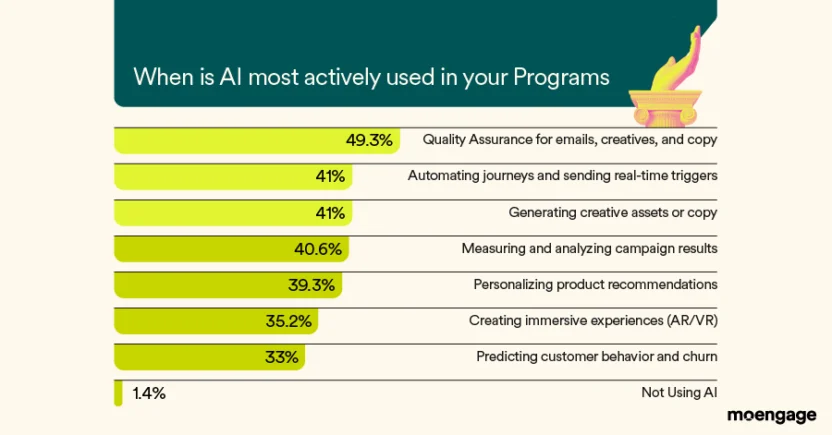 When is AI most actively used in your Programs

49.3% Quality Assurance for emails, creatives, and copy

41% Automating journeys and sending real-time triggers

41% Generating creative assets or copy

40.6% Measuring and analyzing campaign results

39.3% Personalizing product recommendations

35.2% Creating immersive experiences (AR/VR)

33% Predicting customer behavior and churn

1.4% Not Using AI

moengage